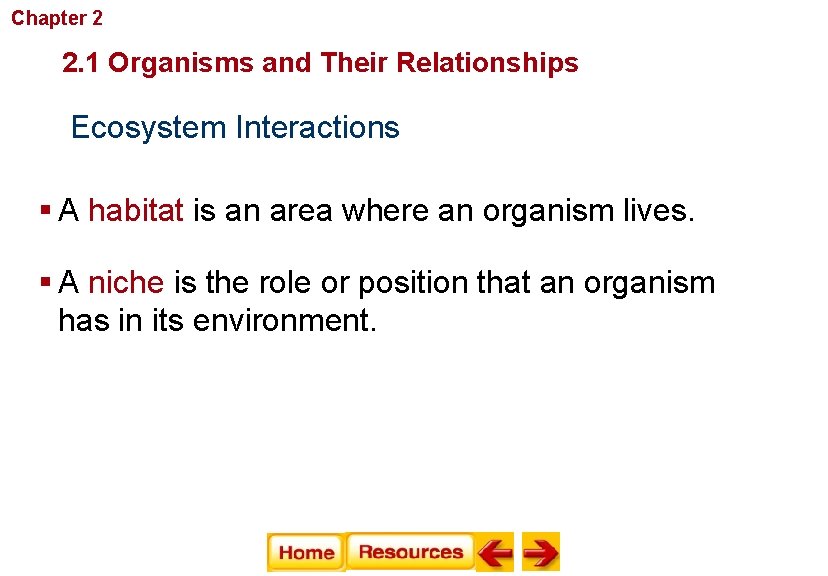 Chapter 2

2.1 Organisms and Their Relationships

Ecosystem Interactions

▪ A habitat is an area where an organism lives.

▪ A niche is the role or position that an organism has in its environment.

Home Resources